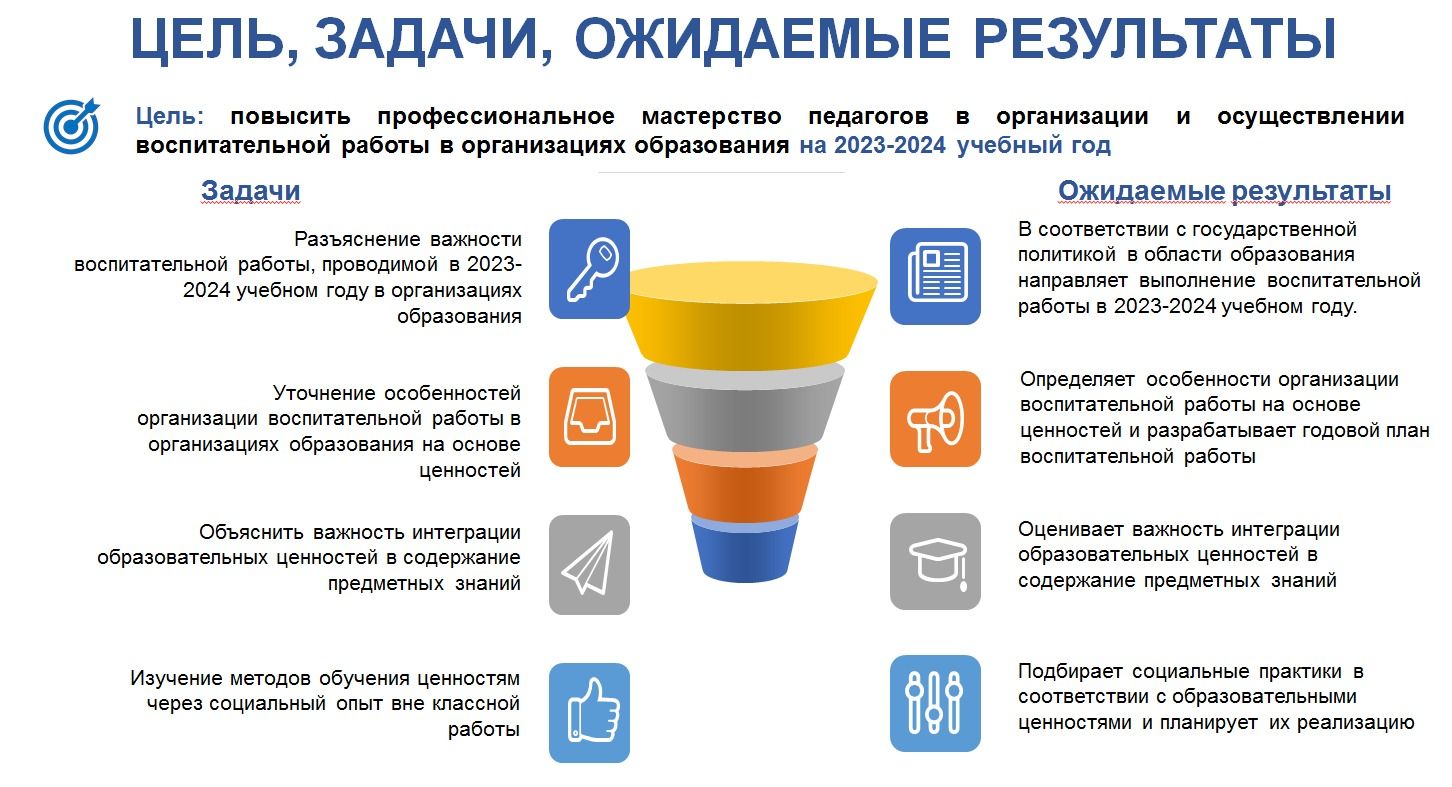 ЦЕЛЬ, ЗАДАЧИ, ОЖИДАЕМЫЕ РЕЗУЛЬТАТЫ

Цель: повысить профессиональное мастерство педагогов в организации и осуществлении воспитательной работы в организациях образования на 2023-2024 учебный год

Задачи

Разъяснение важности воспитательной работы, проводимой в 2023-2024 учебном году в организациях образования

Уточнение особенностей организации воспитательной работы в организациях образования на основе ценностей

Объяснить важность интеграции образовательных ценностей в содержание предметных знаний

Изучение методов обучения ценностям через социальный опыт вне классной работы

Ожидаемые результаты

В соответствии с государственной политикой в области образования направляет выполнение воспитательной работы в 2023-2024 учебном году.

Определяет особенности организации воспитательной работы на основе ценностей и разрабатывает годовой план воспитательной работы

Оценивает важность интеграции образовательных ценностей в содержание предметных знаний

Подбирает социальные практики в соответствии с образовательными ценностями и планирует их реализацию